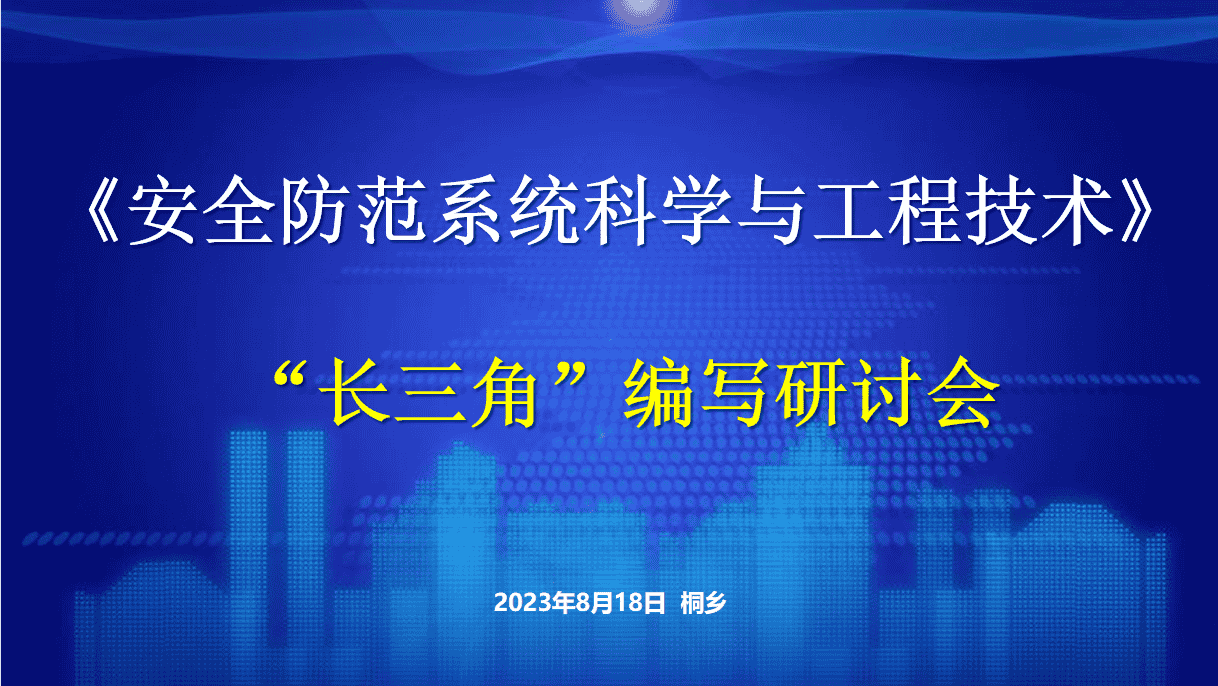 《安全防范系统科学与工程技术》

“长三角”编写研讨会

2023年8月18日 桐乡